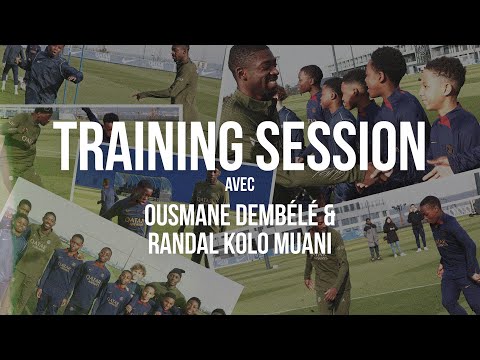 TRAINING SESSION
AVEC
OUSMANE DEMBÉLÉ &
RANDAL KOLO MUANI